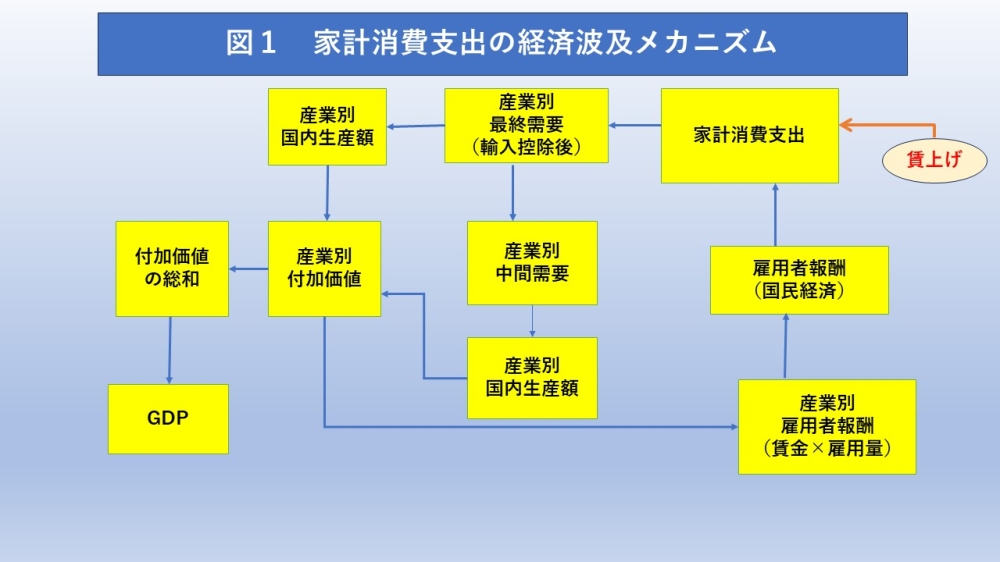 図１　家計消費支出の経済波及メカニズム

産業別
国内生産額

産業別
最終需要
（輸入控除後）

家計消費支出

賃上げ

付加価値
の総和

産業別
付加価値

産業別
中間需要

雇用者報酬
（国民経済）

産業別
国内生産額

GDP

産業別
雇用者報酬
（賃金×雇用量）